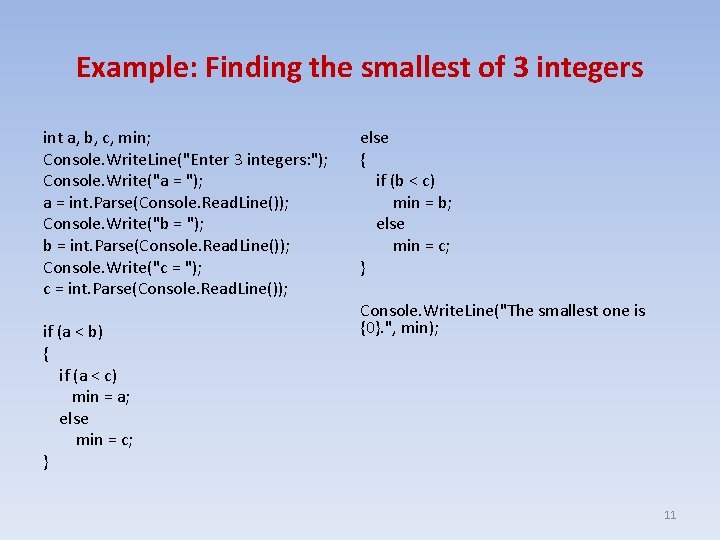 Example: Finding the smallest of 3 integers

int a, b, c, min;
Console.WriteLine("Enter 3 integers:");
Console.Write("a = ");
a = int.Parse(Console.ReadLine());
Console.Write("b = ");
b = int.Parse(Console.ReadLine());
Console.Write("c = ");
c = int.Parse(Console.ReadLine());

if (a < b)
{
if (a < c)
min = a;
else
min = c;
}

else
{
if (b < c)
min = b;
else
min = c;
}

Console.WriteLine("The smallest one is {0}.", min);

11